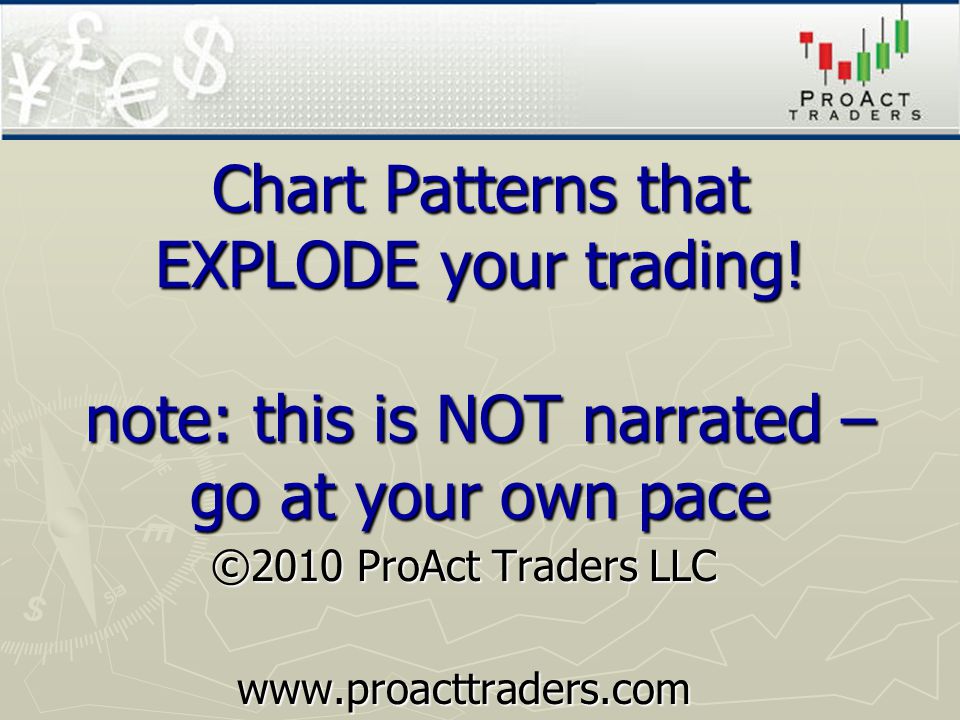 PROACT TRADERS

Chart Patterns that EXPLODE your trading!

note: this is NOT narrated – go at your own pace

©2010 ProAct Traders LLC

www.proacttraders.com